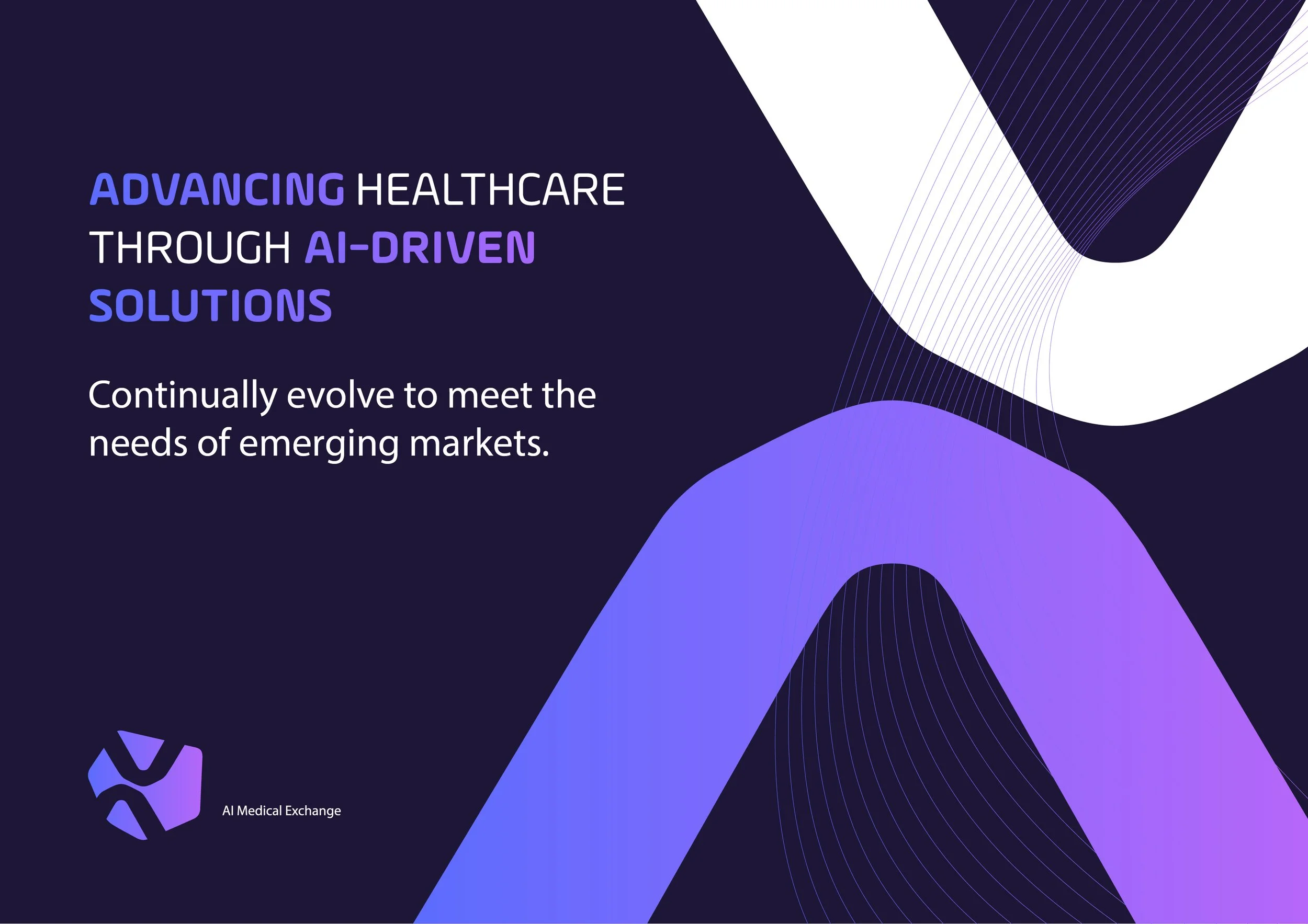 ADVANCING HEALTHCARE THROUGH AI-DRIVEN SOLUTIONS

Continually evolve to meet the needs of emerging markets.

AI Medical Exchange